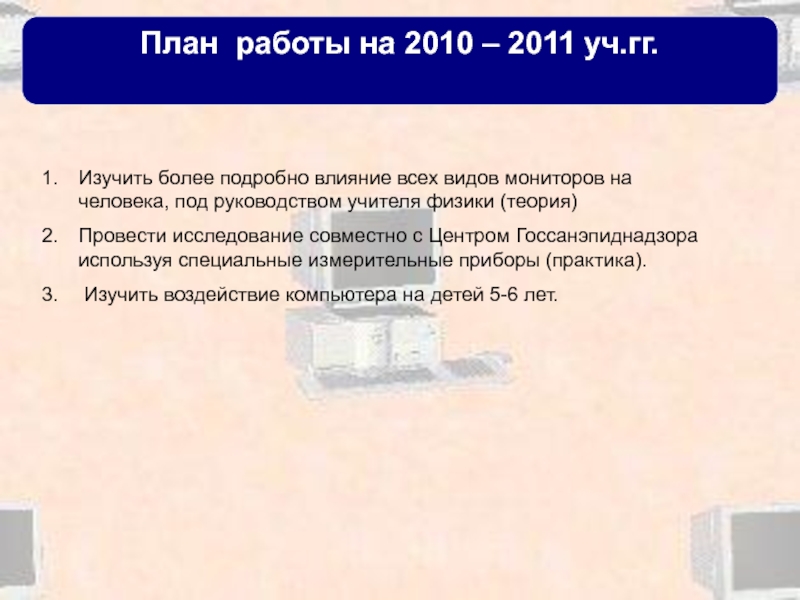 План работы на 2010 – 2011 уч.гг.

1. Изучить более подробно влияние всех видов мониторов на человека, под руководством учителя физики (теория)

2. Провести исследование совместно с Центром Госсанэпиднадзора используя специальные измерительные приборы (практика).

3. Изучить воздействие компьютера на детей 5-6 лет.